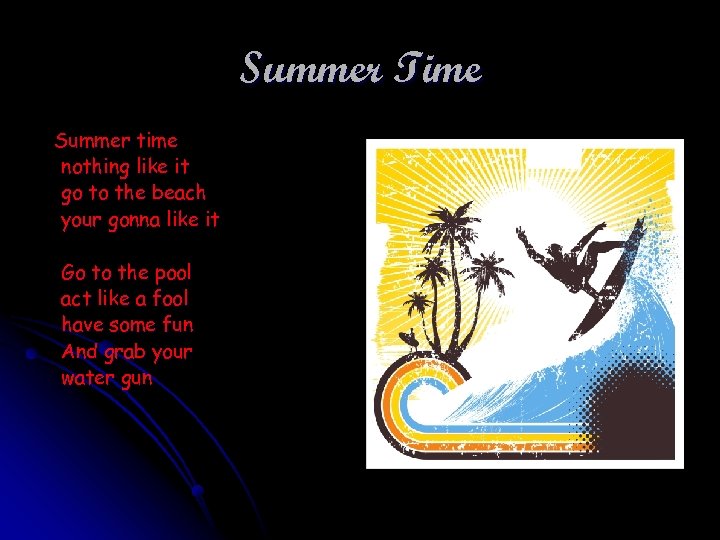 Summer Time

Summer time
nothing like it
go to the beach
your gonna like it

Go to the pool
act like a fool
have some fun
And grab your
water gun